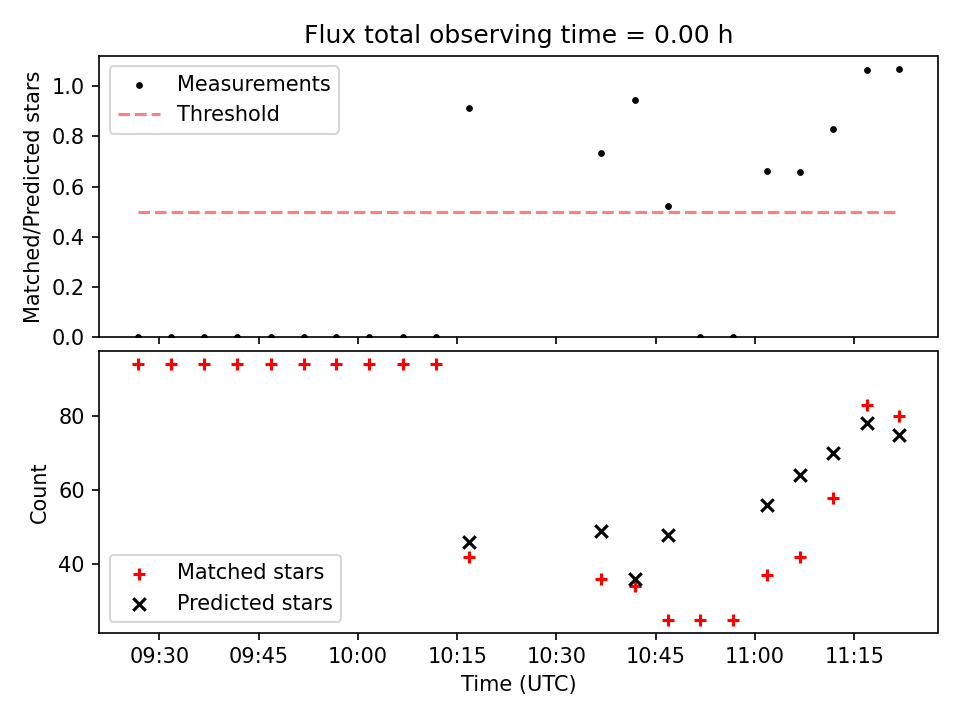 Flux total observing time = 0.00 h

Measurements
Threshold

Matched/Predicted stars

1.0
0.8
0.6
0.4
0.2
0.0

Count

80
60
40

Matched stars
Predicted stars

09:30 09:45 10:00 10:15 10:30 10:45 11:00 11:15

Time (UTC)